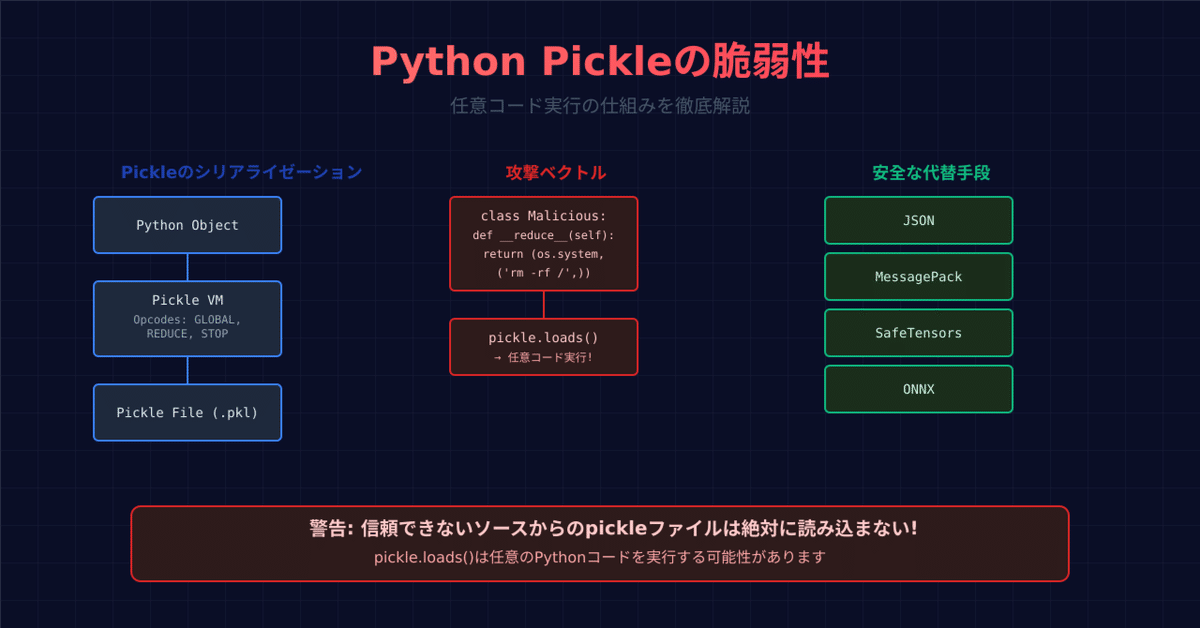 Python Pickleの脆弱性

任意コード実行の仕組みを徹底解説

Pickleのシリアライゼーション

Python Object

Pickle VM
Opcodes: GLOBAL, REDUCE, STOP

Pickle File (.pkl)

攻撃ベクトル

class Malicious:
def __reduce__(self):
return (os.system,
('rm -rf /',))

pickle.loads()
→ 任意コード実行!

安全な代替手段

JSON

MessagePack

SafeTensors

ONNX

警告: 信頼できないソースからのpickleファイルは絶対に読み込まない!

pickle.loads()は任意のPythonコードを実行する可能性があります